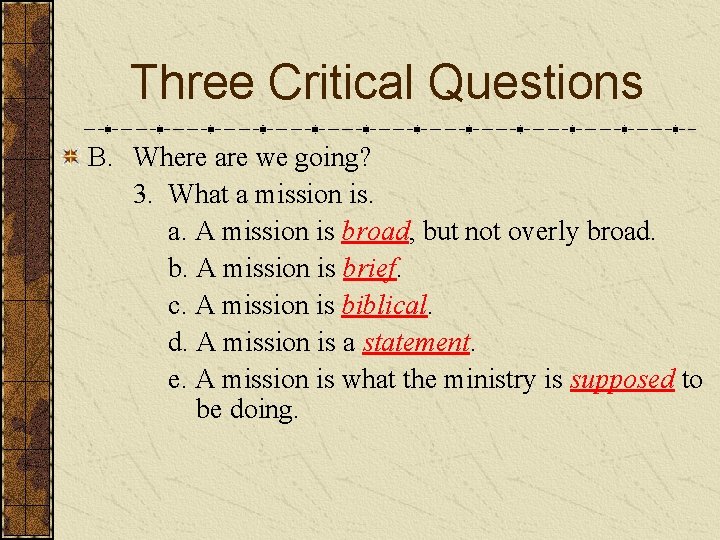 Three Critical Questions

B. Where are we going?

3. What a mission is.

a. A mission is broad, but not overly broad.

b. A mission is brief.

c. A mission is biblical.

d. A mission is a statement.

e. A mission is what the ministry is supposed to be doing.